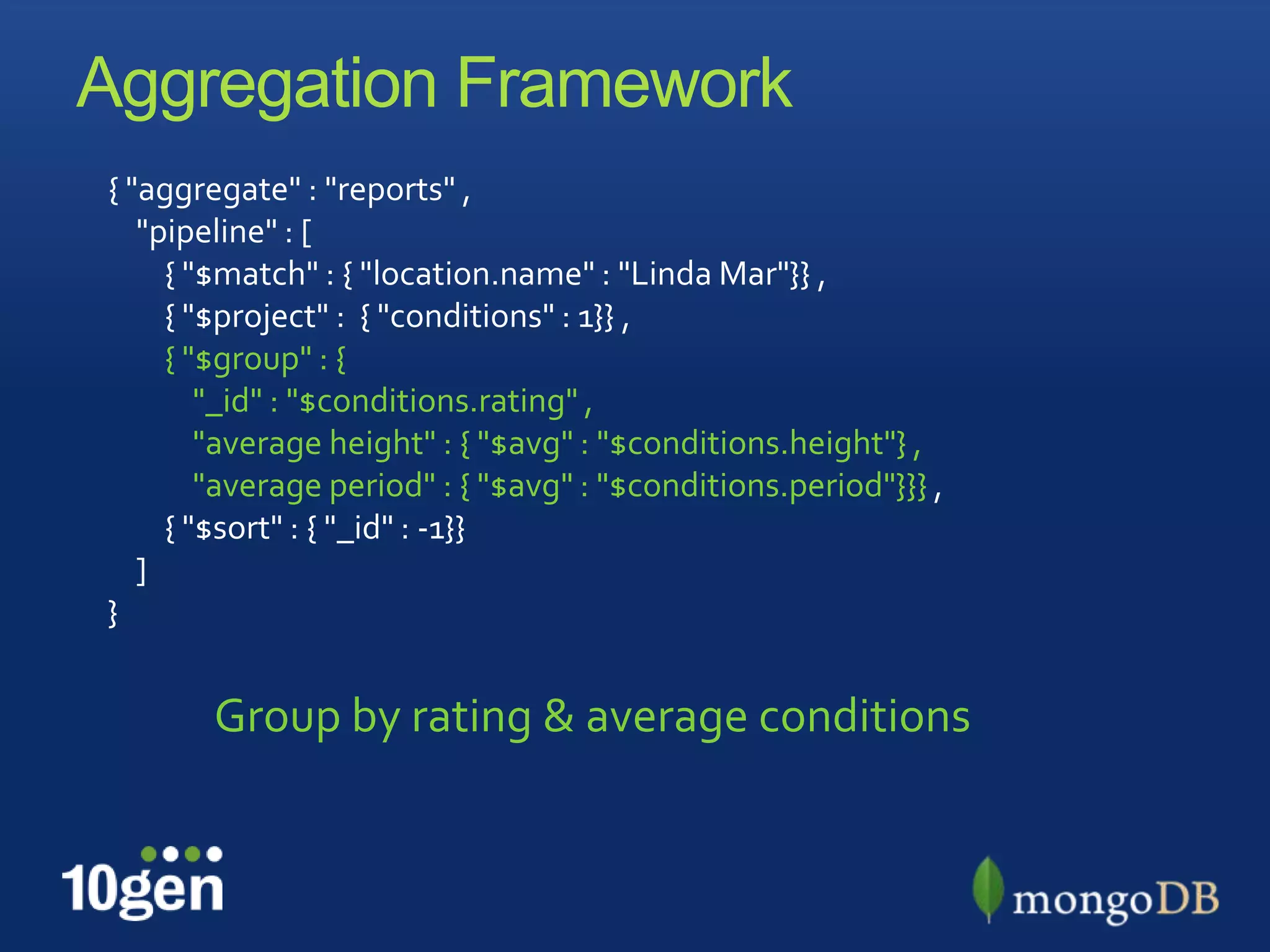 Aggregation Framework

{ "aggregate" : "reports" ,
"pipeline" : [
{ "$match" : { "location.name" : "Linda Mar"}} ,
{ "$project" : { "conditions" : 1}} ,
{ "$group" : {
"_id" : "$conditions.rating" ,
"average height" : { "$avg" : "$conditions.height"} ,
"average period" : { "$avg" : "$conditions.period"}}} ,
{ "$sort" : { "_id" : -1}}
]
}

Group by rating & average conditions

10gen

mongoDB